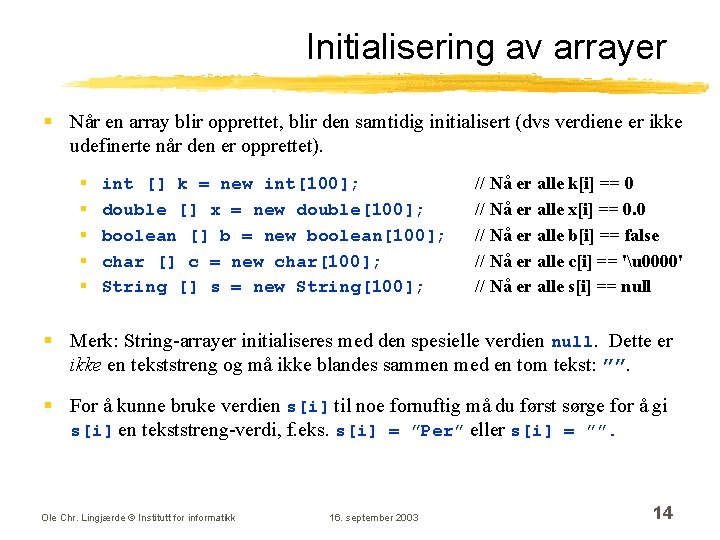 Initialisering av arrayer

Når en array blir opprettet, blir den samtidig initialisert (dvs verdiene er ikke udefinerte når den er opprettet).

int [] k = new int[100]; // Nå er alle k[i] == 0

double [] x = new double[100]; // Nå er alle x[i] == 0.0

boolean [] b = new boolean[100]; // Nå er alle b[i] == false

char [] c = new char[100]; // Nå er alle c[i] == '\u0000'

String [] s = new String[100]; // Nå er alle s[i] == null

Merk: String-arrayer initialiseres med den spesielle verdien null. Dette er ikke en tekststreng og må ikke blandes sammen med en tom tekst: "".

For å kunne bruke verdien s[i] til noe fornuftig må du først sørge for å gi s[i] en tekststreng-verdi, f.eks. s[i] = "Per" eller s[i] = "".

Ole Chr. Lingjærde © Institutt for informatikk 16. september 2003 14